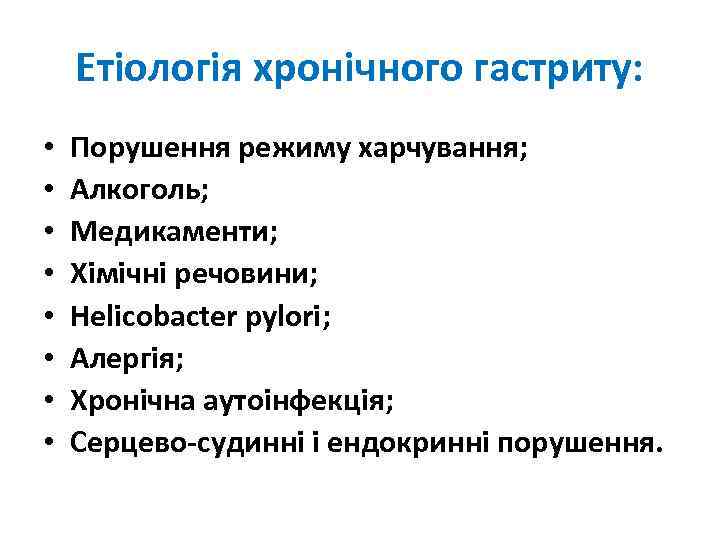 Етіологія хронічного гастриту:

• Порушення режиму харчування;
• Алкоголь;
• Медикаменти;
• Хімічні речовини;
• Helicobacter pylori;
• Алергія;
• Хронічна аутоінфекція;
• Серцево-судинні і ендокринні порушення.